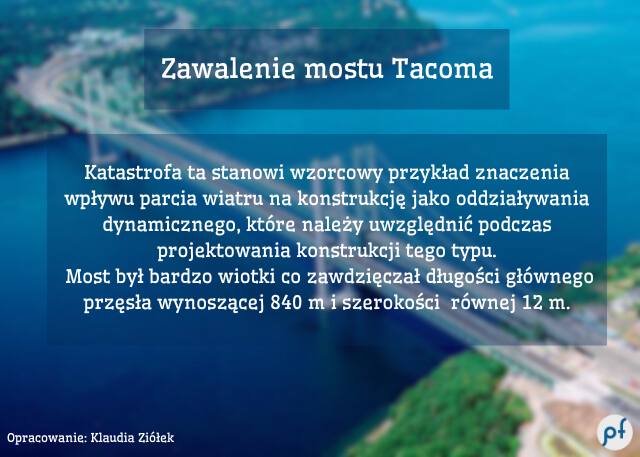 Zawalenie mostu Tacoma

Katastrofa ta stanowi wzorcowy przykład znaczenia wpływu parcia wiatru na konstrukcję jako oddziaływania dynamicznego, które należy uwzględnić podczas projektowania konstrukcji tego typu.
Most był bardzo wiotki co zawdzięczał długości głównego przęsła wynoszącej 840 m i szerokości równej 12 m.

Opracowanie: Klaudia Ziółek

pf